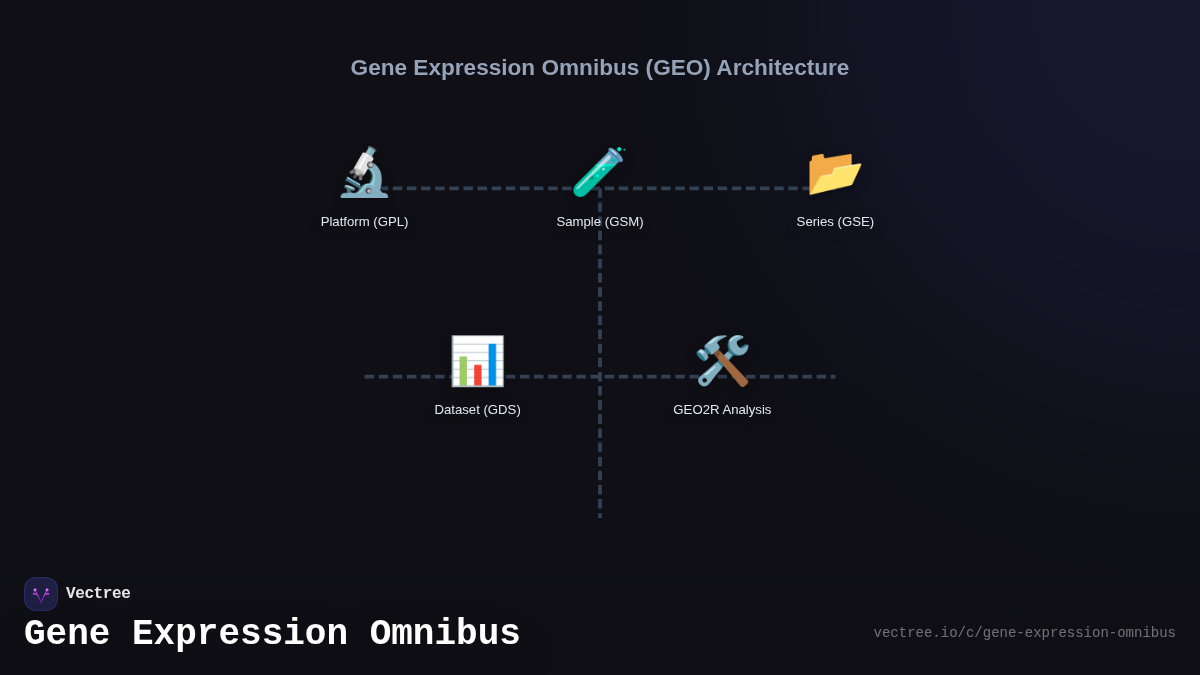 Gene Expression Omnibus (GEO) Architecture

Platform (GPL)

Sample (GSM)

Series (GSE)

Dataset (GDS)

GEO2R Analysis

Vectree

Gene Expression Omnibus

vectree.io/c/gene-expression-omnibus